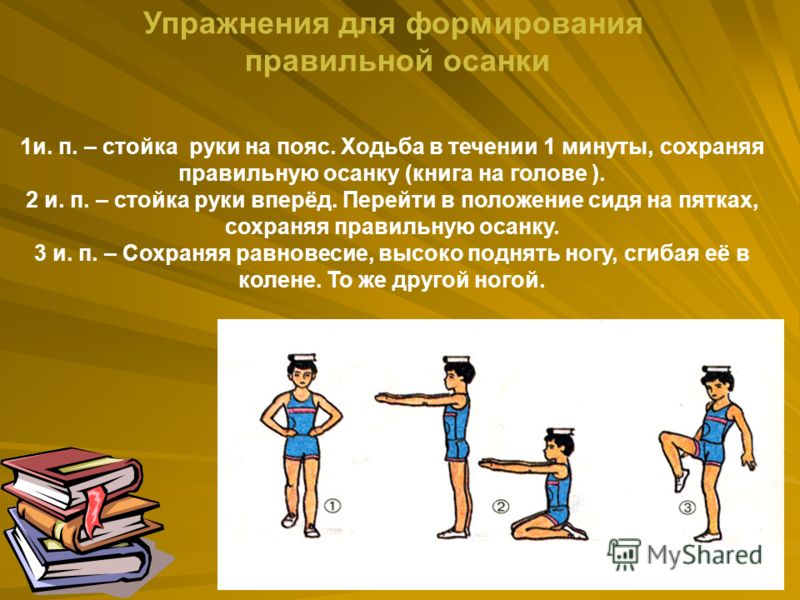 Упражнения для формирования правильной осанки

1и. п. – стойка  руки на пояс. Ходьба в течении 1 минуты, сохраняя правильную осанку (книга на голове ).
2 и. п. – стойка руки вперёд. Перейти в положение сидя на пятках, сохраняя правильную осанку.
3 и. п. – Сохраняя равновесие, высоко поднять ногу, сгибая её в колене. То же другой ногой.

①

②

③

MyShared